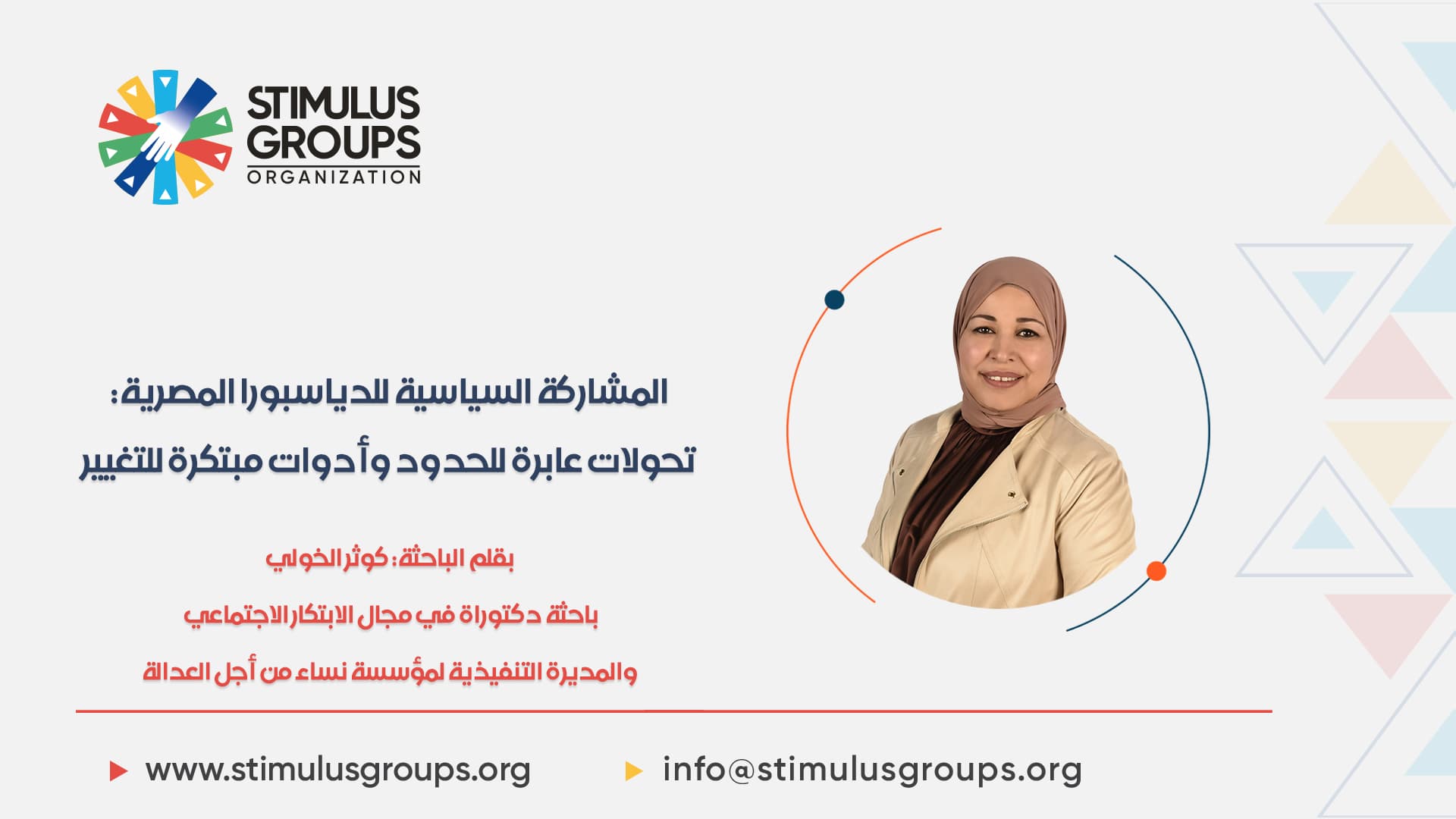 STIMULUS GROUPS ORGANIZATION

المشاركة السياسية للدياسبورا المصرية:
تحولات عابرة للحدود وأدوات مبتكرة للتغيير

بقلم الباحثة: كوثر الخولي

باحثة دكتوراة في مجال الابتكار الاجتماعي

والمديرة التنفيذية لمؤسسة نساء من أجل العدالة

www.stimulusgroups.org

info@stimulusgroups.org